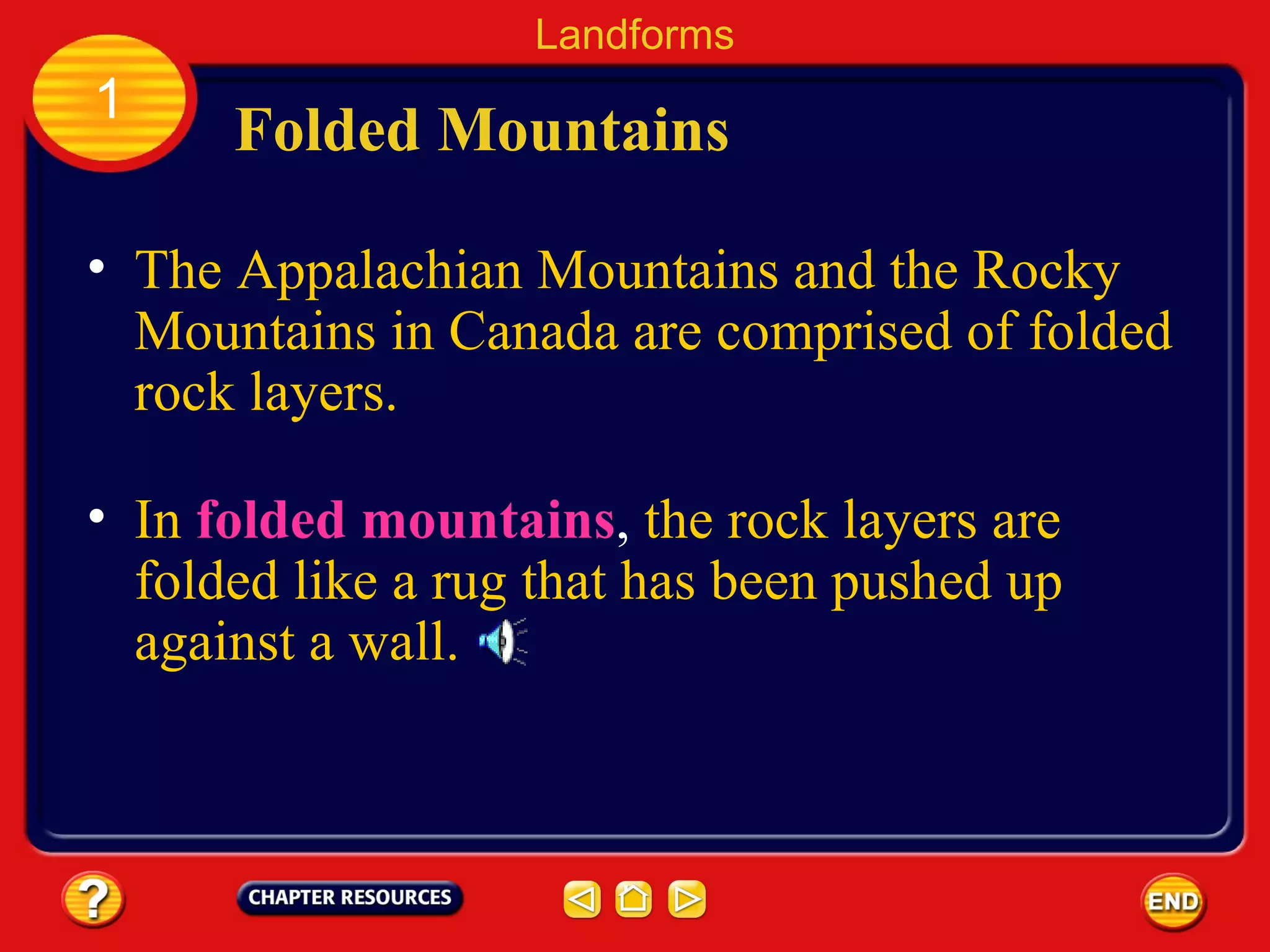 Landforms

1

Folded Mountains

• The Appalachian Mountains and the Rocky Mountains in Canada are comprised of folded rock layers.

• In folded mountains, the rock layers are folded like a rug that has been pushed up against a wall.

?

CHAPTER RESOURCES

END